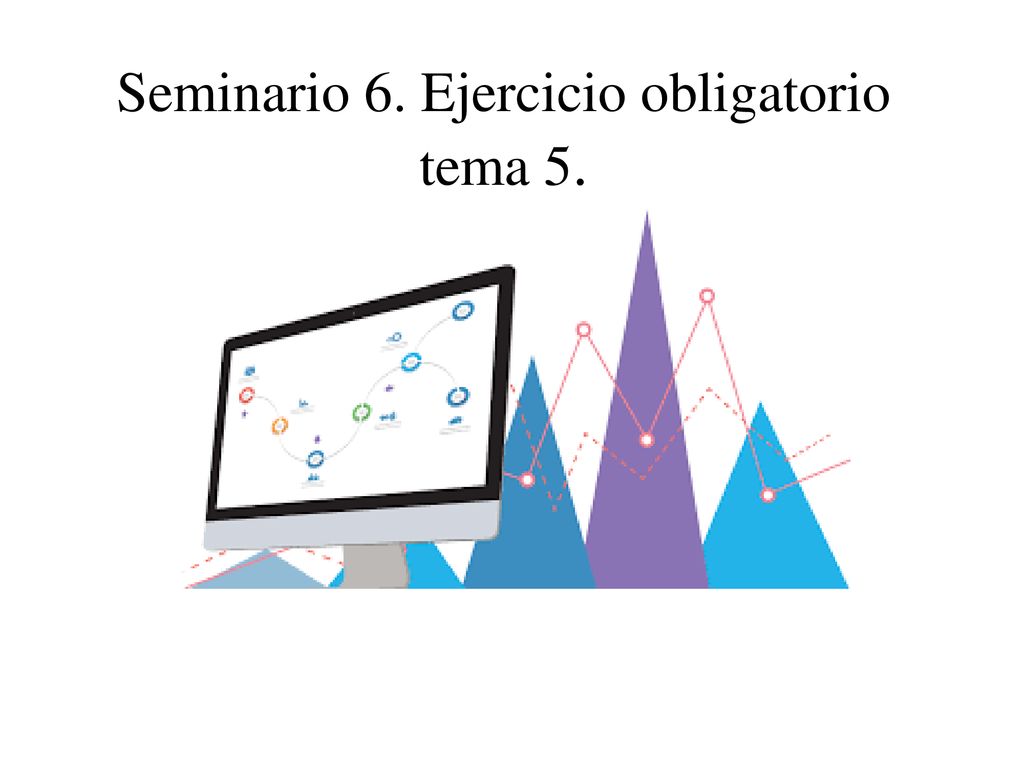 Seminario 6. Ejercicio obligatorio tema 5.